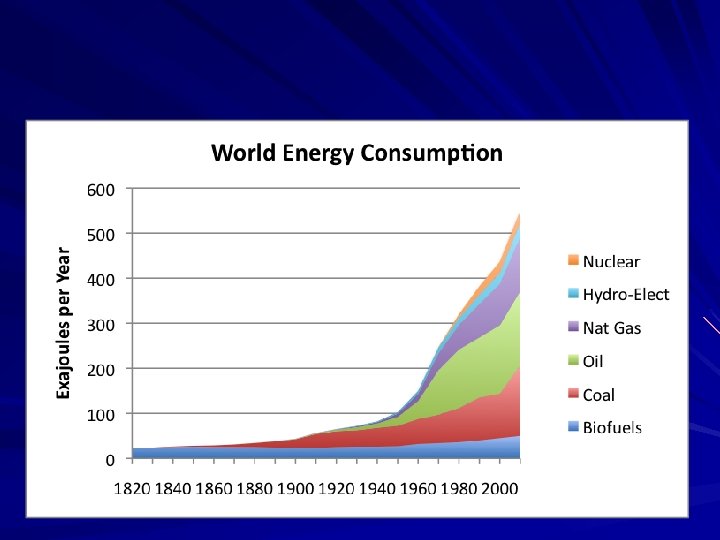 World Energy Consumption

Exajoules per Year

600
500
400
300
200
100
0

1820 1840 1860 1880 1900 1920 1940 1960 1980 2000

Nuclear
Hydro-Elect
Nat Gas
Oil
Coal
Biofuels